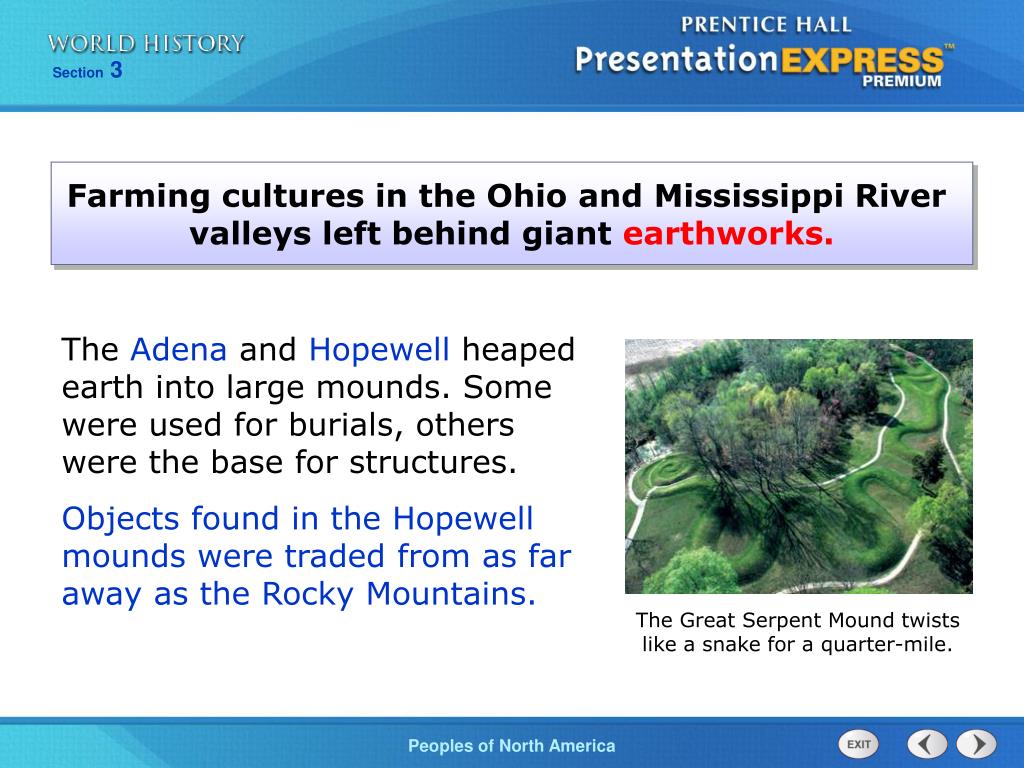 WORLD HISTORY
Section 3

PRENTICE HALL
PresentationEXPRESS™
PREMIUM

Farming cultures in the Ohio and Mississippi River valleys left behind giant earthworks.

The Adena and Hopewell heaped earth into large mounds. Some were used for burials, others were the base for structures.

Objects found in the Hopewell mounds were traded from as far away as the Rocky Mountains.

The Great Serpent Mound twists like a snake for a quarter-mile.

Peoples of North America

EXIT